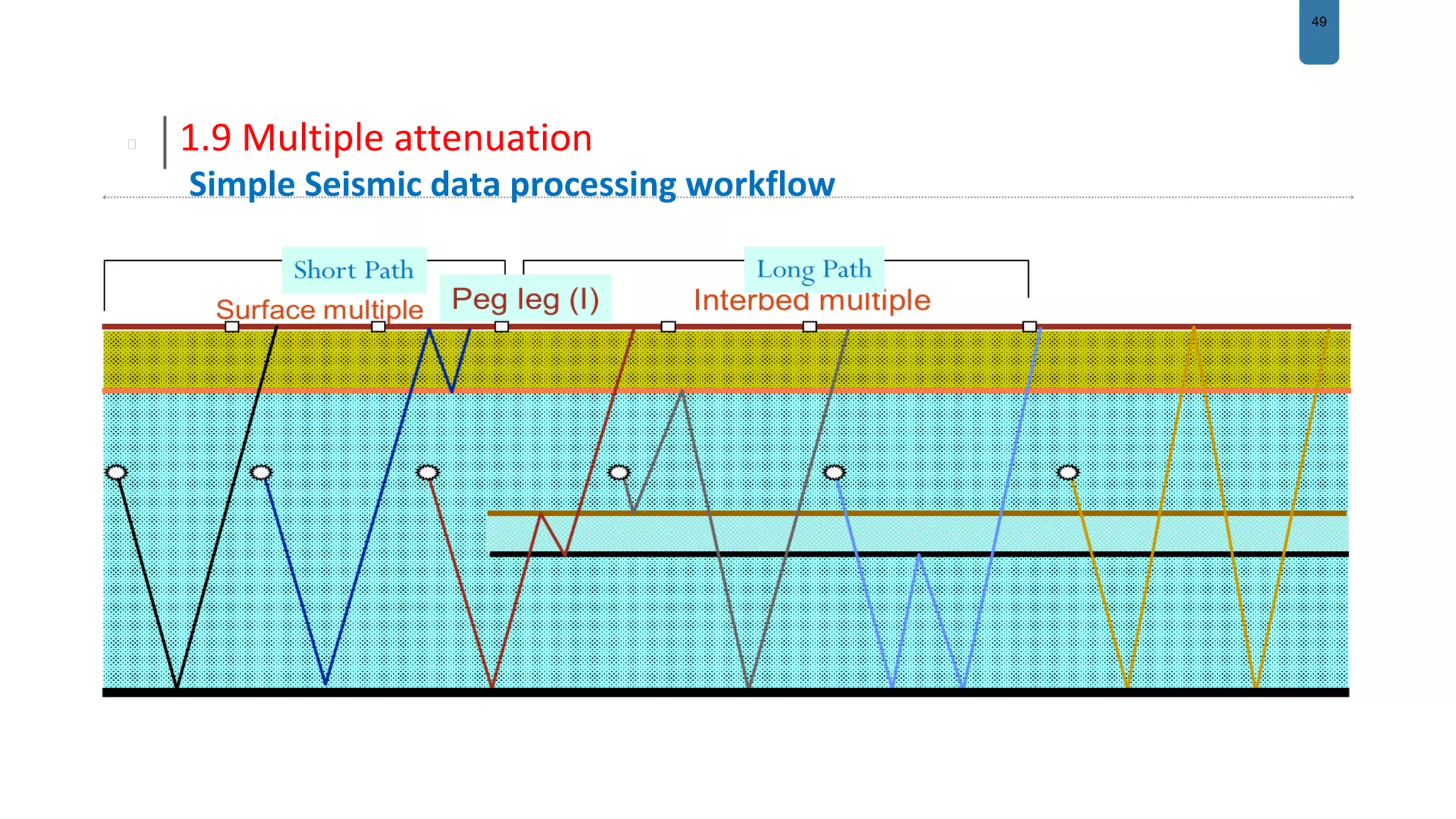 49

1.9 Multiple attenuation

Simple Seismic data processing workflow

Short Path

Long Path

Surface multiple

Peg leg (I)

Interbed multiple